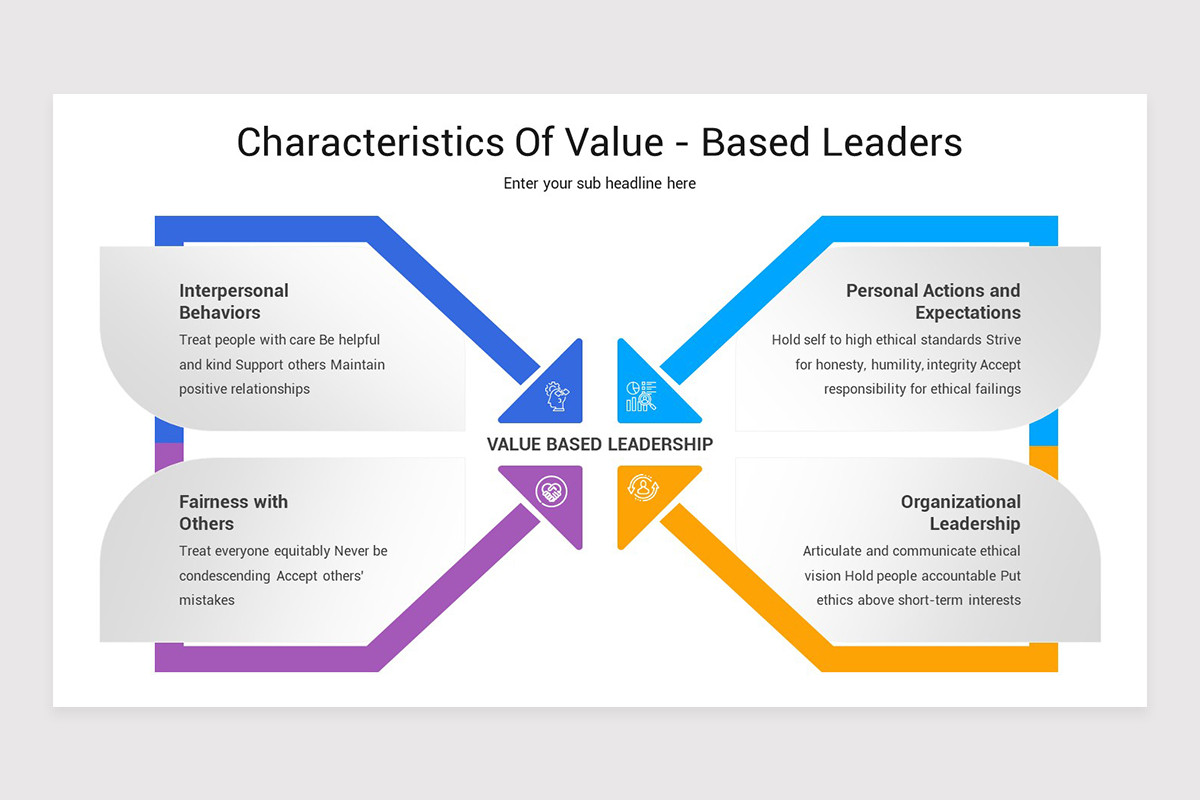 Characteristics Of Value - Based Leaders

Enter your sub headline here

Interpersonal Behaviors

Treat people with care Be helpful and kind Support others Maintain positive relationships

Personal Actions and Expectations

Hold self to high ethical standards Strive for honesty, humility, integrity Accept responsibility for ethical failings

VALUE BASED LEADERSHIP

Fairness with Others

Treat everyone equitably Never be condescending Accept others' mistakes

Organizational Leadership

Articulate and communicate ethical vision Hold people accountable Put ethics above short-term interests